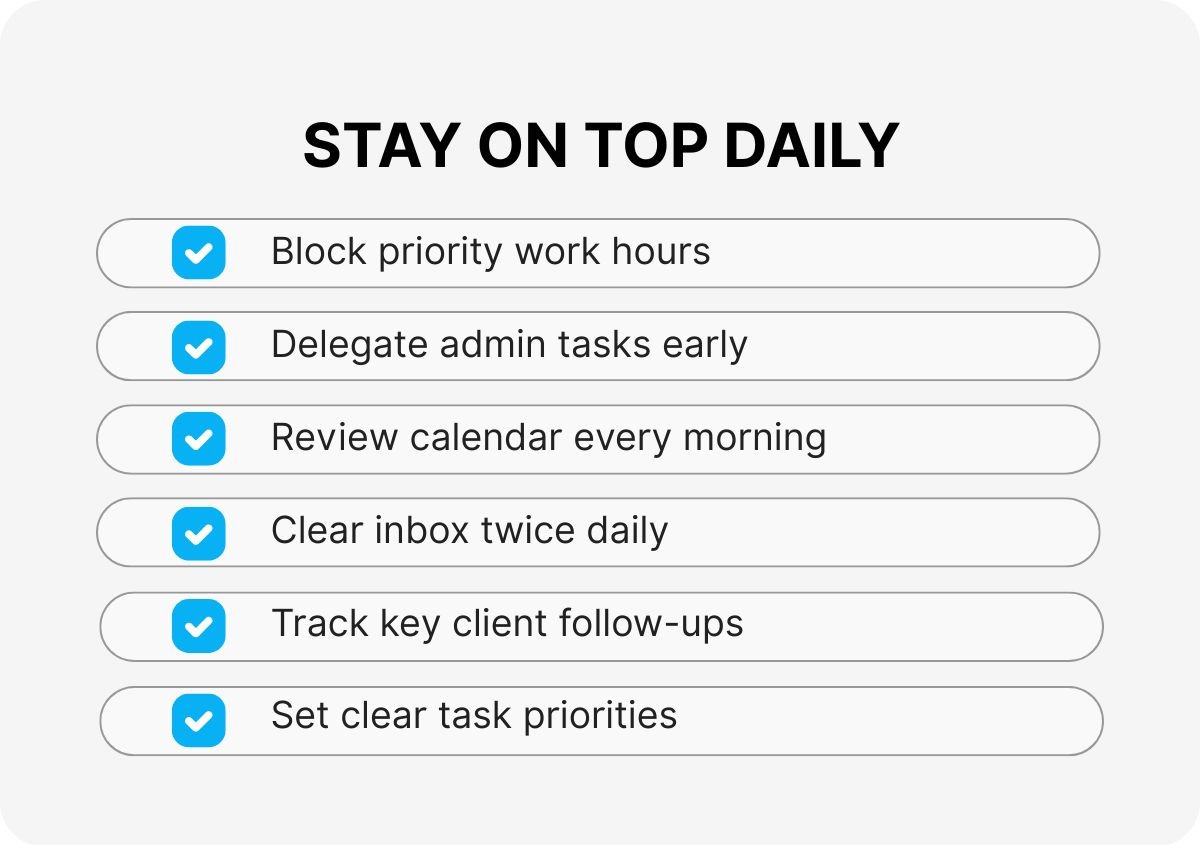 STAY ON TOP DAILY

Block priority work hours

Delegate admin tasks early

Review calendar every morning

Clear inbox twice daily

Track key client follow-ups

Set clear task priorities